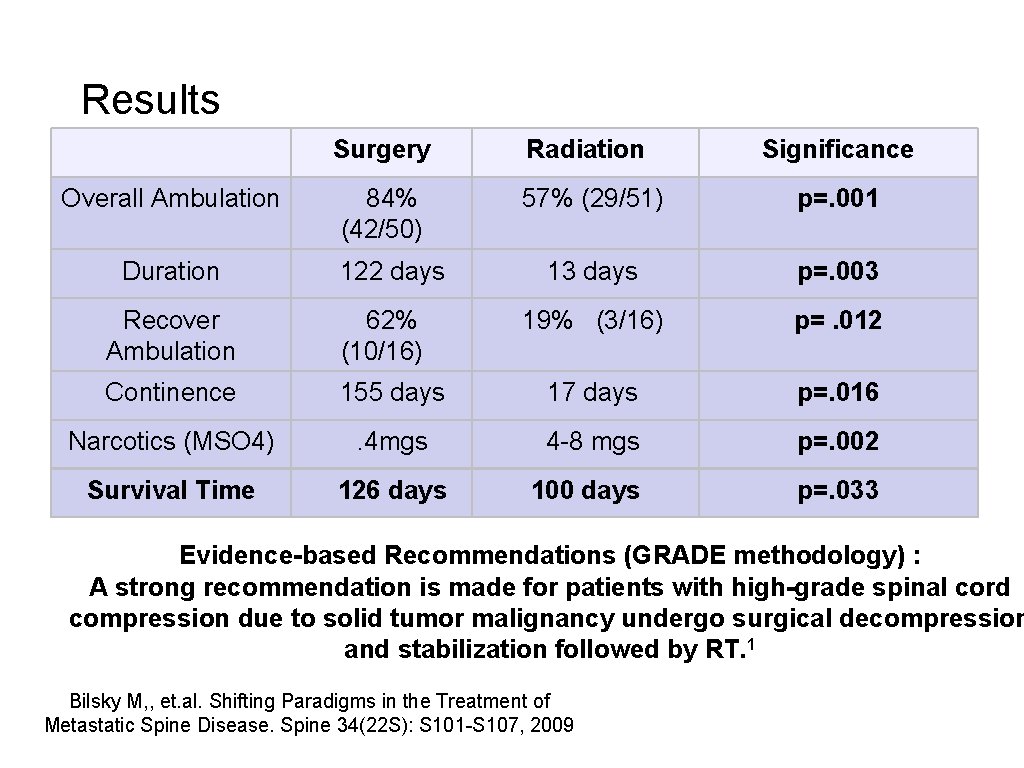 Results

| | Surgery | Radiation | Significance |
|---|---|---|---|
| Overall Ambulation | 84% (42/50) | 57% (29/51) | p=. 001 |
| Duration | 122 days | 13 days | p=. 003 |
| Recover Ambulation | 62% (10/16) | 19% (3/16) | p= . 012 |
| Continence | 155 days | 17 days | p=. 016 |
| Narcotics (MSO4) | . 4mgs | 4-8 mgs | p=. 002 |
| Survival Time | 126 days | 100 days | p=. 033 |

Evidence-based Recommendations (GRADE methodology) : A strong recommendation is made for patients with high-grade spinal cord compression due to solid tumor malignancy undergo surgical decompression and stabilization followed by RT.$^1$

Bilsky M,, et.al. Shifting Paradigms in the Treatment of Metastatic Spine Disease. Spine 34(22S): S101-S107, 2009